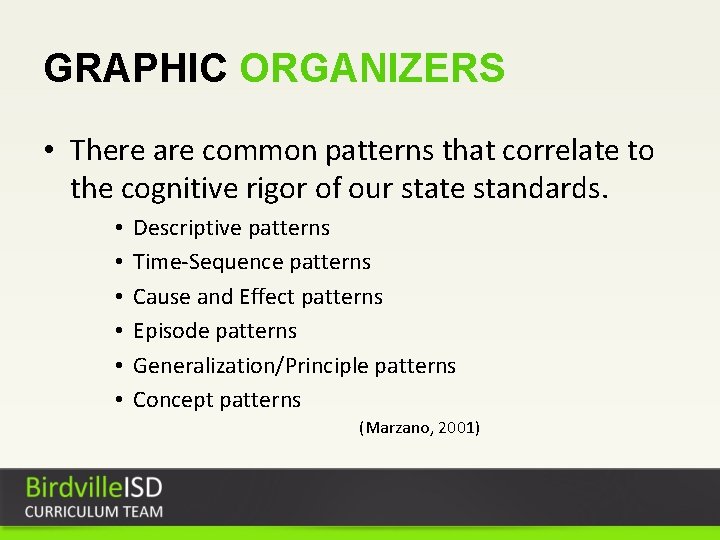 GRAPHIC ORGANIZERS

• There are common patterns that correlate to the cognitive rigor of our state standards.

• Descriptive patterns
• Time-Sequence patterns
• Cause and Effect patterns
• Episode patterns
• Generalization/Principle patterns
• Concept patterns

(Marzano, 2001)

BirdvilleISD
CURRICULUM TEAM